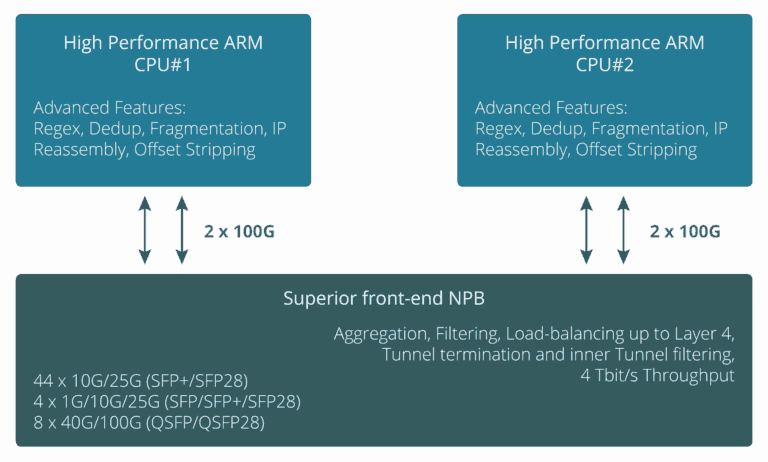 High Performance ARM CPU#1

Advanced Features: Regex, Dedup, Fragmentation, IP Reassembly, Offset Stripping

High Performance ARM CPU#2

Advanced Features: Regex, Dedup, Fragmentation, IP Reassembly, Offset Stripping

2 x 100G

2 x 100G

Superior front-end NPB

Aggregation, Filtering, Load-balancing up to Layer 4, Tunnel termination and inner Tunnel filtering, 4 Tbit/s Throughput

44 x 10G/25G (SFP+/SFP28)
4 x 1G/10G/25G (SFP/SFP+/SFP28)
8 x 40G/100G (QSFP/QSFP28)